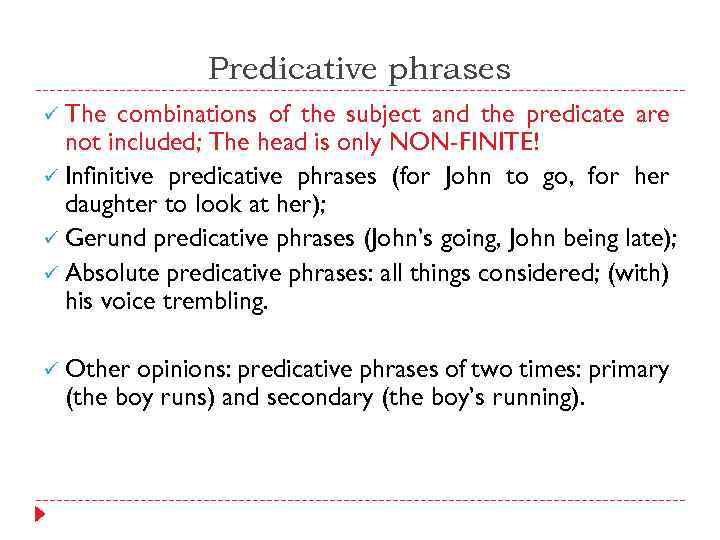 Predicative phrases

✓ The combinations of the subject and the predicate are not included; The head is only NON-FINITE!

✓ Infinitive predicative phrases (for John to go, for her daughter to look at her);

✓ Gerund predicative phrases (John's going, John being late);

✓ Absolute predicative phrases: all things considered; (with) his voice trembling.

✓ Other opinions: predicative phrases of two times: primary (the boy runs) and secondary (the boy's running).